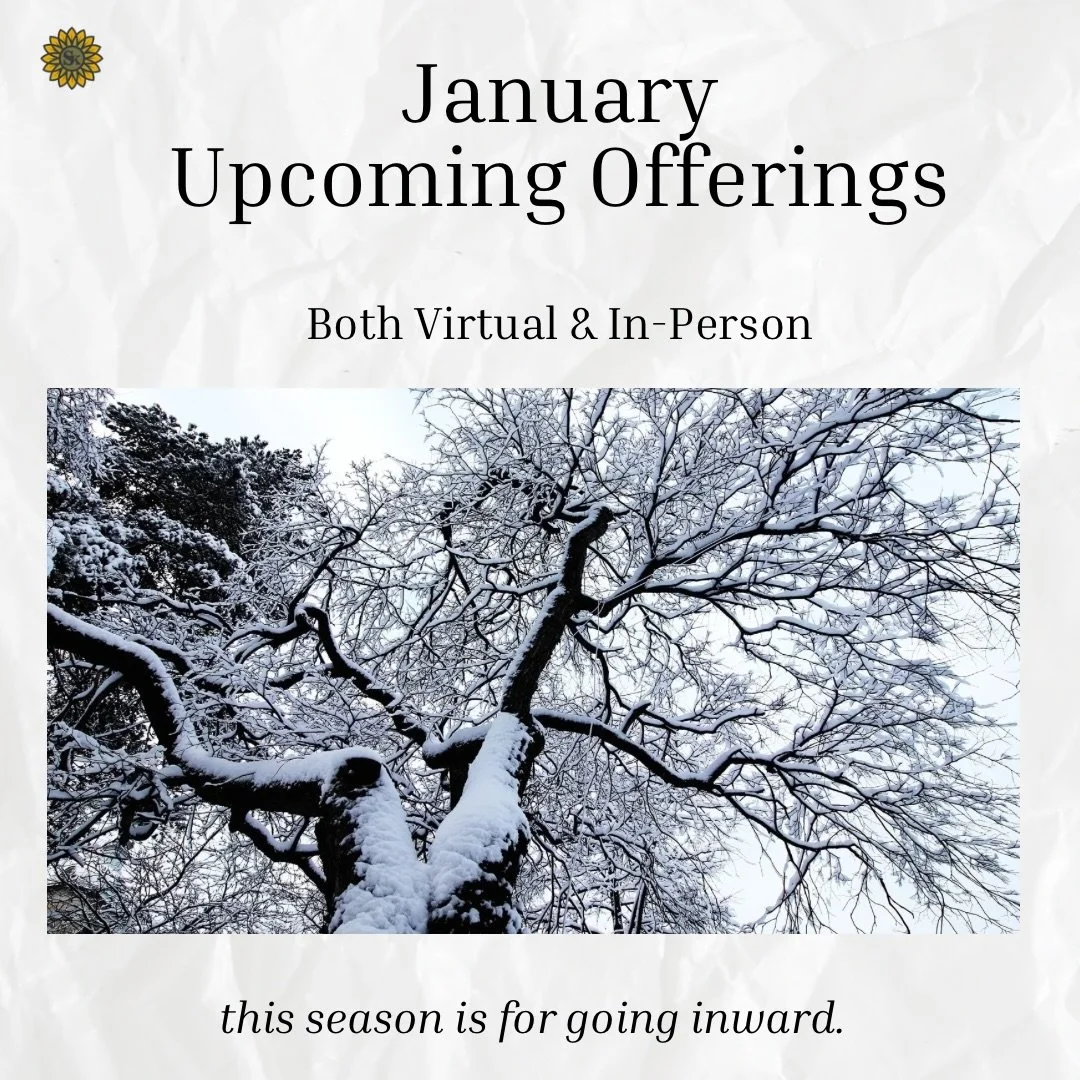 January
Upcoming Offerings

Both Virtual & In-Person

this season is for going inward.